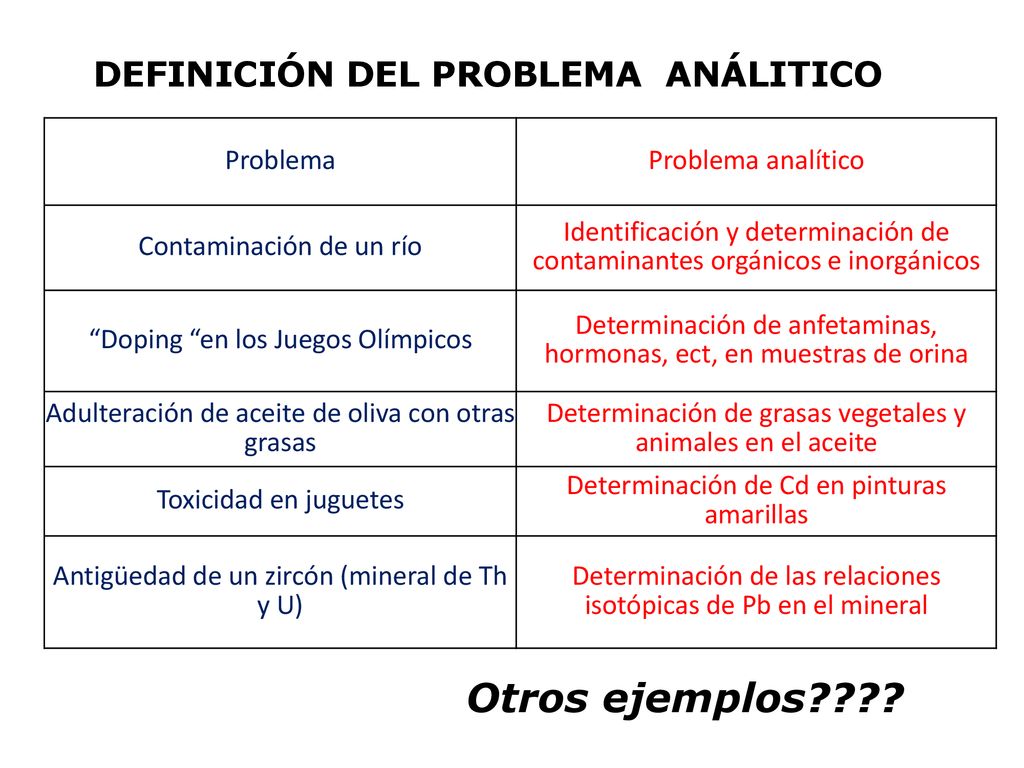 DEFINICIÓN DEL PROBLEMA ANÁLITICO

| Problema | Problema analítico |
|---|---|
| Contaminación de un río | Identificación y determinación de contaminantes orgánicos e inorgánicos |
| “Doping “en los Juegos Olímpicos | Determinación de anfetaminas, hormonas, ect, en muestras de orina |
| Adulteración de aceite de oliva con otras grasas | Determinación de grasas vegetales y animales en el aceite |
| Toxicidad en juguetes | Determinación de Cd en pinturas amarillas |
| Antigüedad de un zircón (mineral de Th y U) | Determinación de las relaciones isotópicas de Pb en el mineral |

Otros ejemplos????